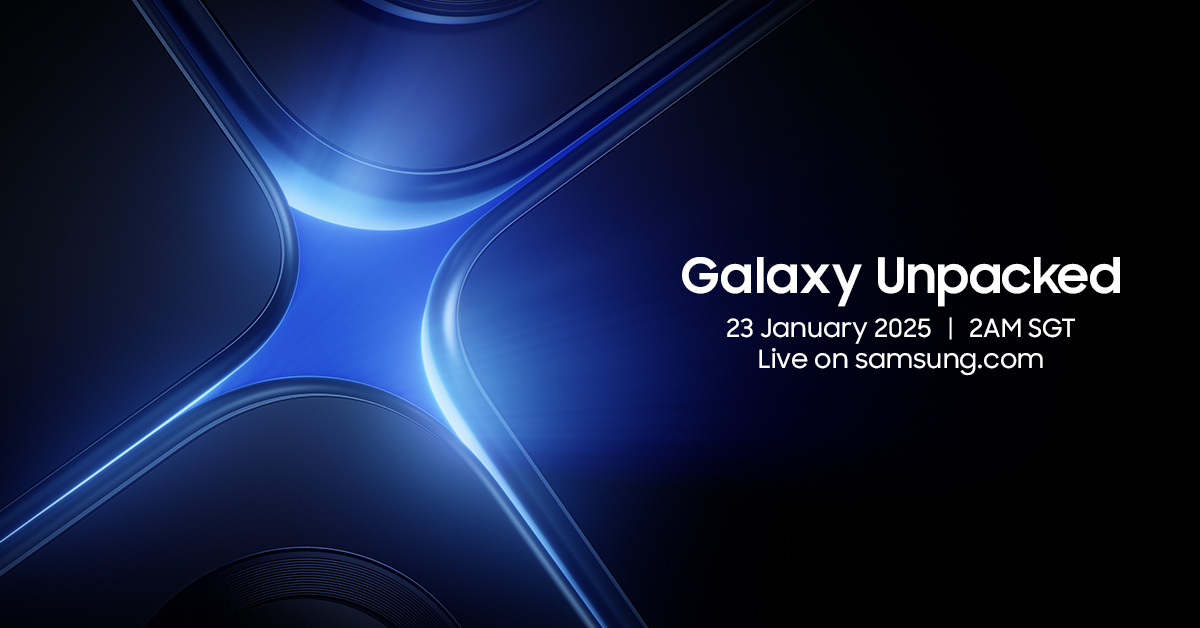 Galaxy Unpacked
23 January 2025 | 2AM SGT
Live on samsung.com